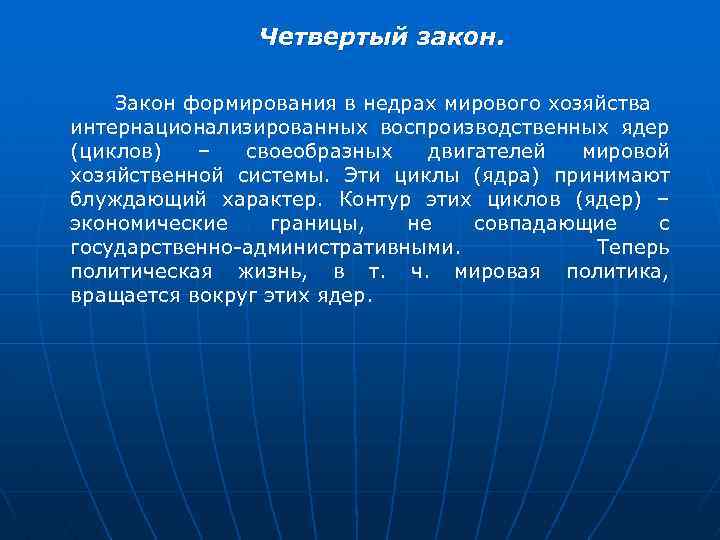 Четвертый закон.

Закон формирования в недрах мирового хозяйства интернационализированных воспроизводственных ядер (циклов) – своеобразных двигателей мировой хозяйственной системы. Эти циклы (ядра) принимают блуждающий характер. Контур этих циклов (ядер) – экономические границы, не совпадающие с государственно-административными. Теперь политическая жизнь, в т. ч. мировая политика, вращается вокруг этих ядер.